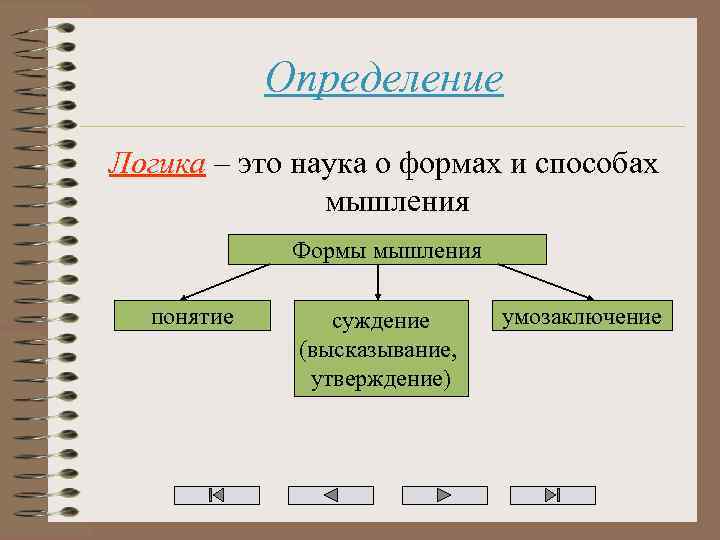 Определение

Логика – это наука о формах и способах мышления

Формы мышления

понятие

суждение (высказывание, утверждение)

умозаключение